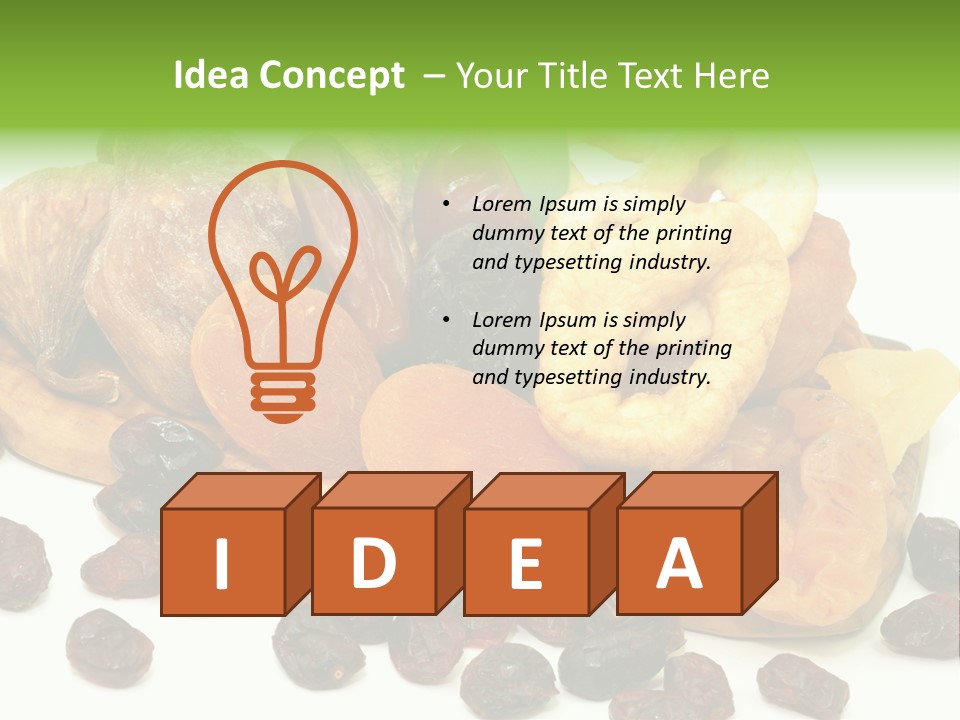 Idea Concept – Your Title Text Here

• Lorem Ipsum is simply dummy text of the printing and typesetting industry.

• Lorem Ipsum is simply dummy text of the printing and typesetting industry.

I D E A